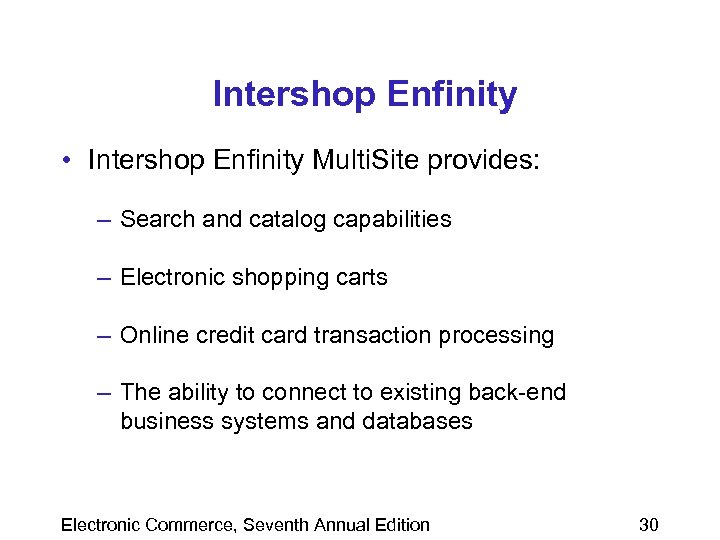 Intershop Enfinity

• Intershop Enfinity MultiSite provides:

– Search and catalog capabilities

– Electronic shopping carts

– Online credit card transaction processing

– The ability to connect to existing back-end business systems and databases

Electronic Commerce, Seventh Annual Edition

30